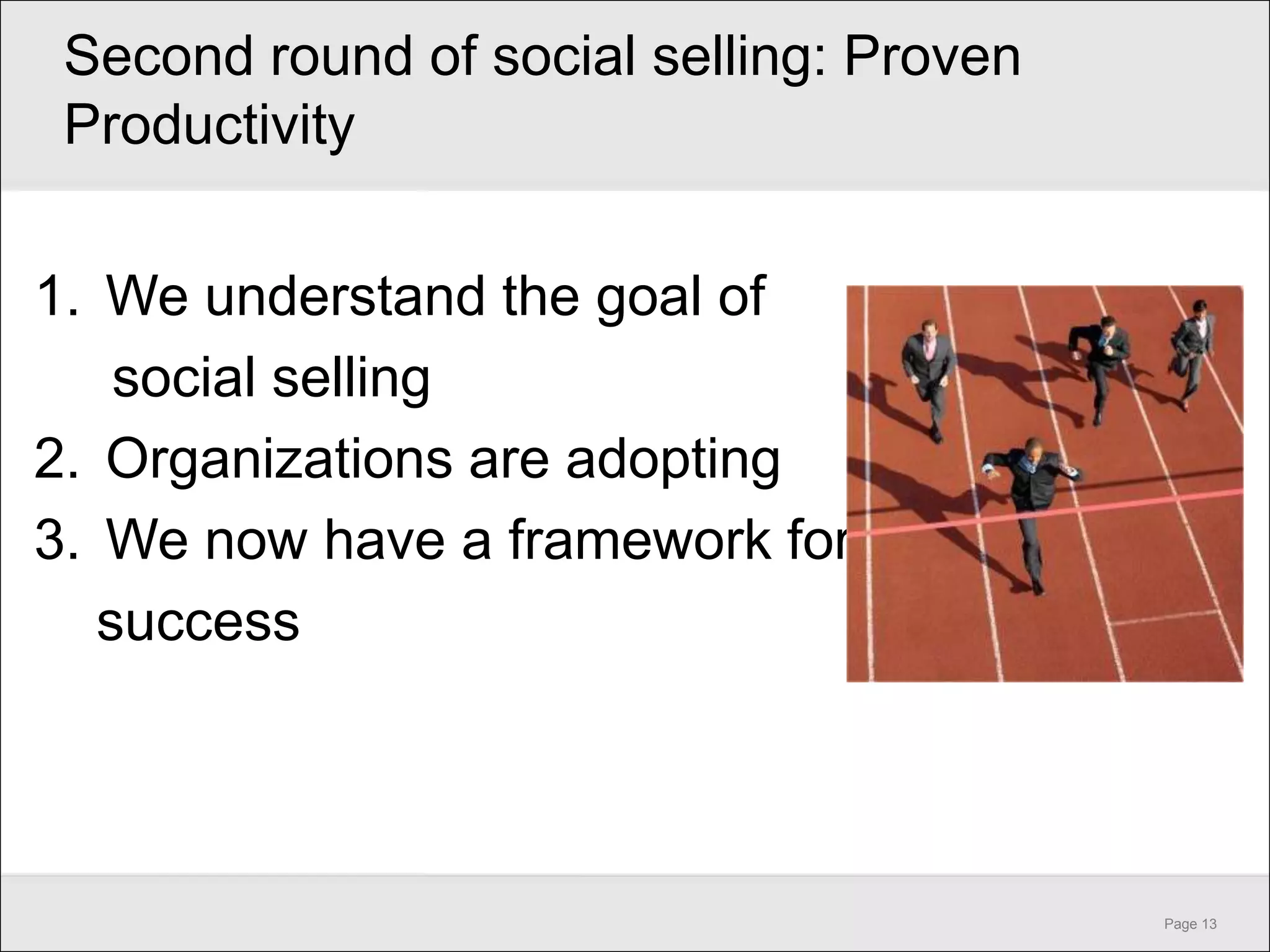 Second round of social selling: Proven Productivity

1. We understand the goal of social selling
2. Organizations are adopting
3. We now have a framework for success

Page 13